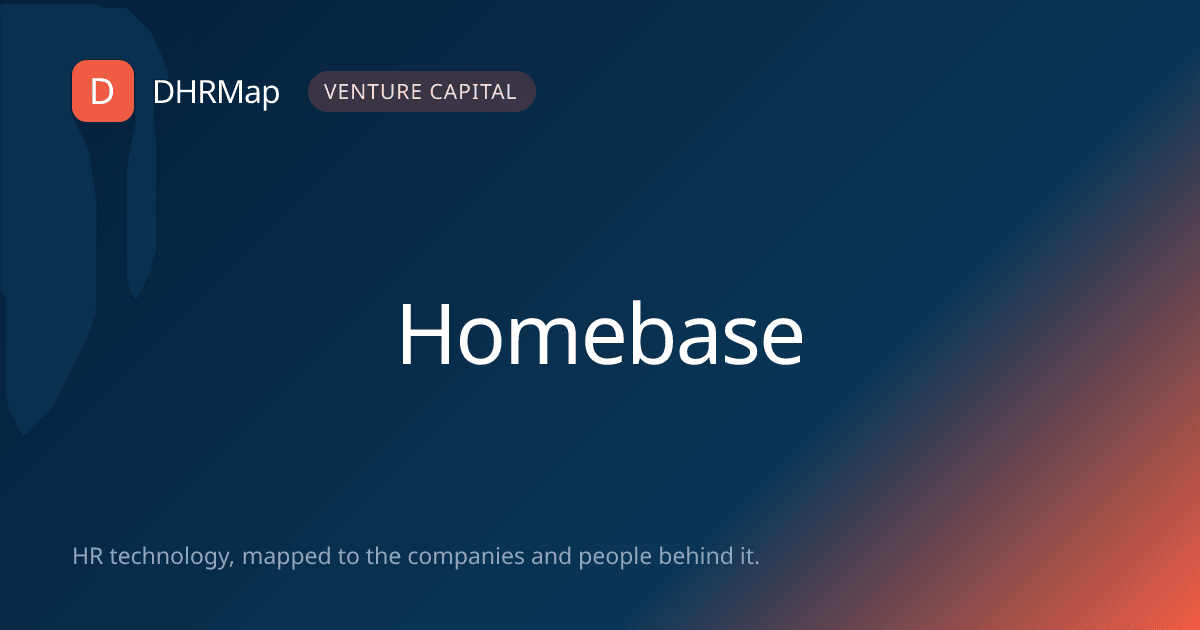 D DHRMap VENTURE CAPITAL

Homebase

HR technology, mapped to the companies and people behind it.